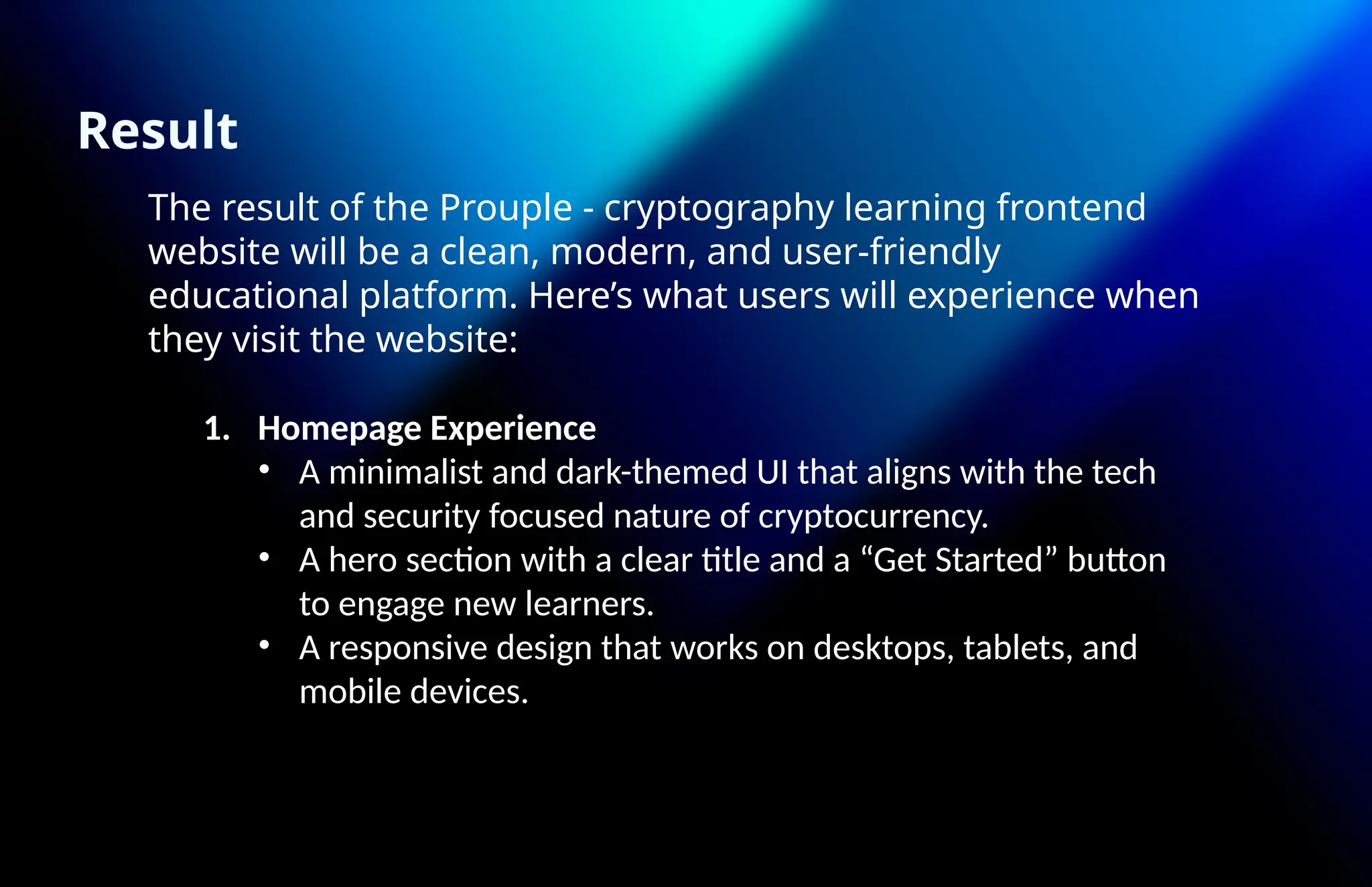 Result

The result of the Prouple - cryptography learning frontend website will be a clean, modern, and user-friendly educational platform. Here’s what users will experience when they visit the website:

1. Homepage Experience
• A minimalist and dark-themed UI that aligns with the tech and security focused nature of cryptocurrency.
• A hero section with a clear title and a “Get Started” button to engage new learners.
• A responsive design that works on desktops, tablets, and mobile devices.